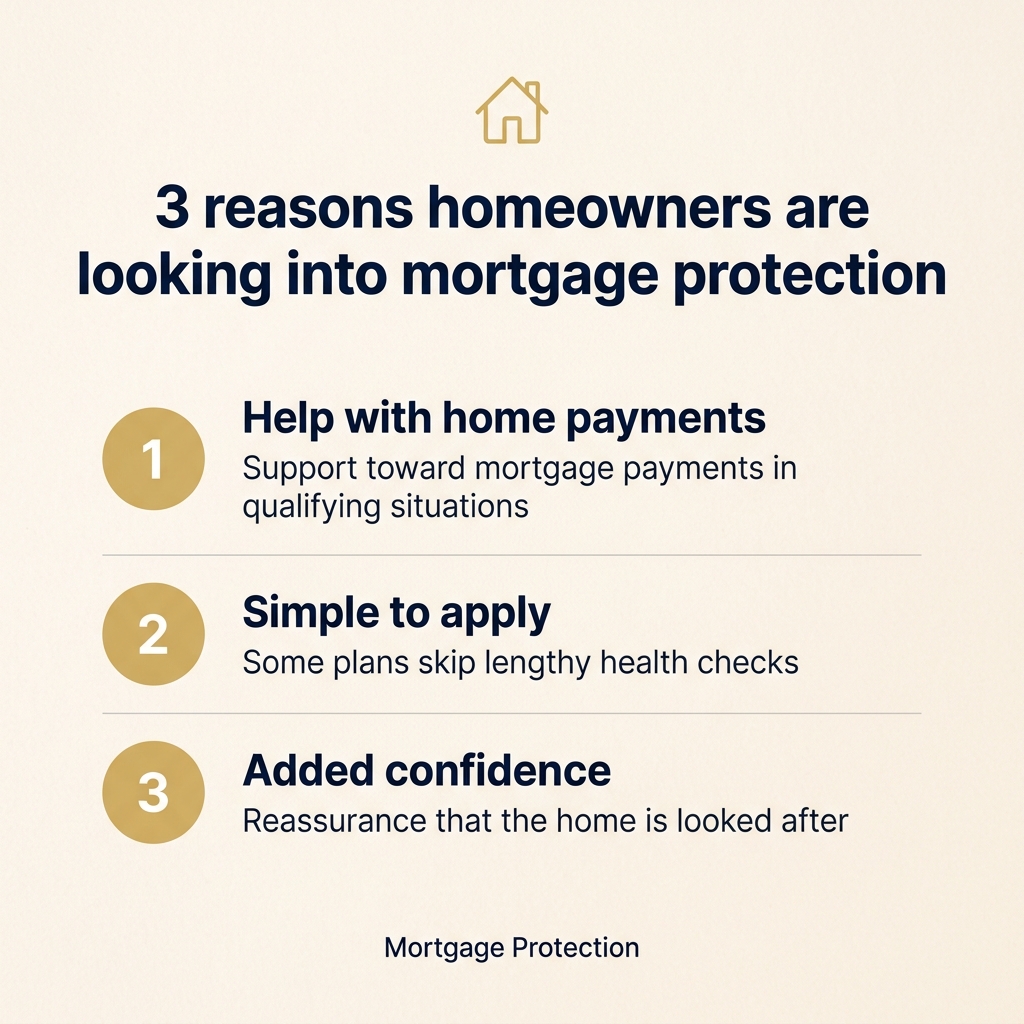 3 reasons homeowners are looking into mortgage protection

1
Help with home payments
Support toward mortgage payments in qualifying situations

2
Simple to apply
Some plans skip lengthy health checks

3
Added confidence
Reassurance that the home is looked after

Mortgage Protection